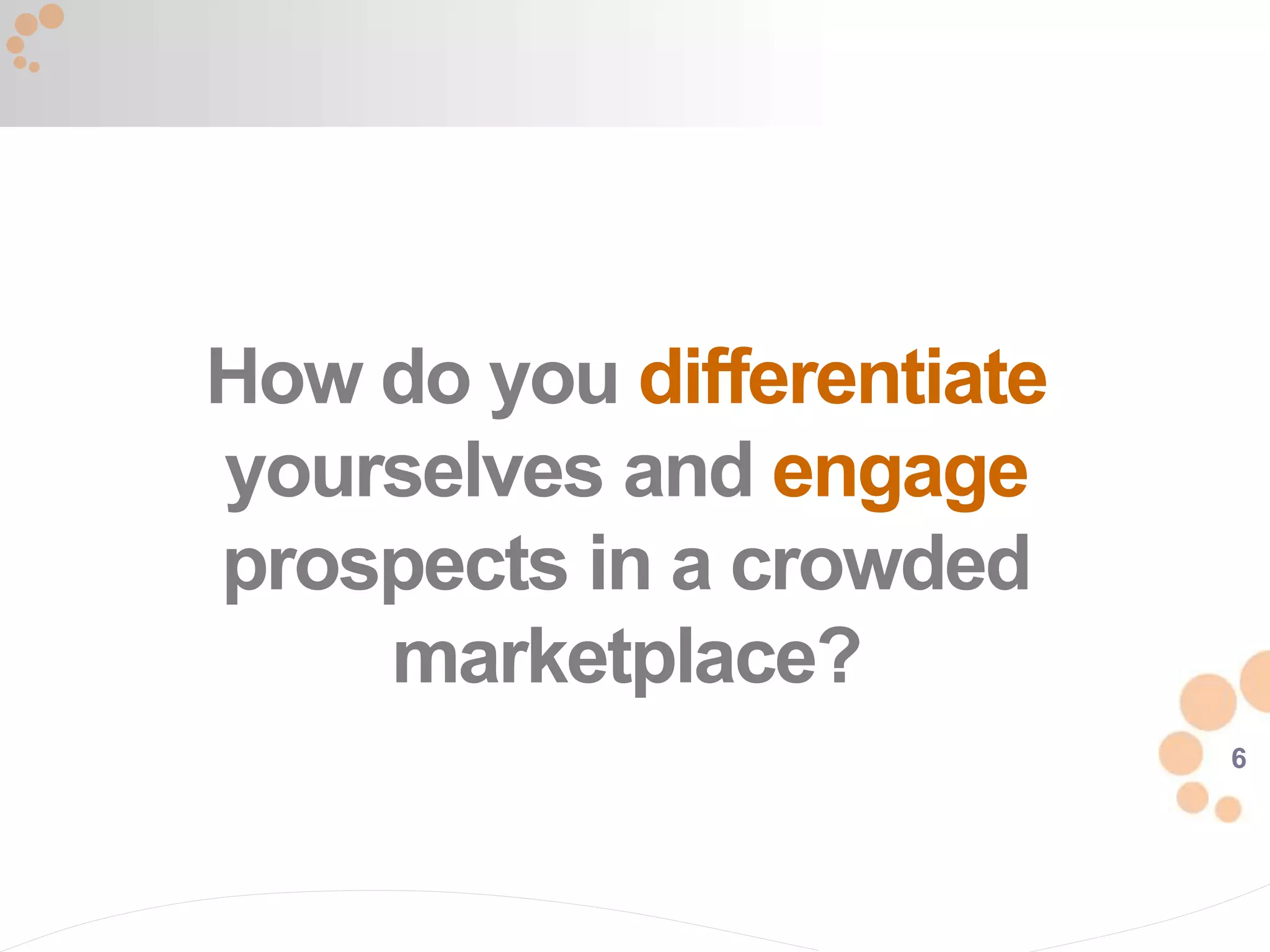 How do you differentiate yourselves and engage prospects in a crowded marketplace?

6